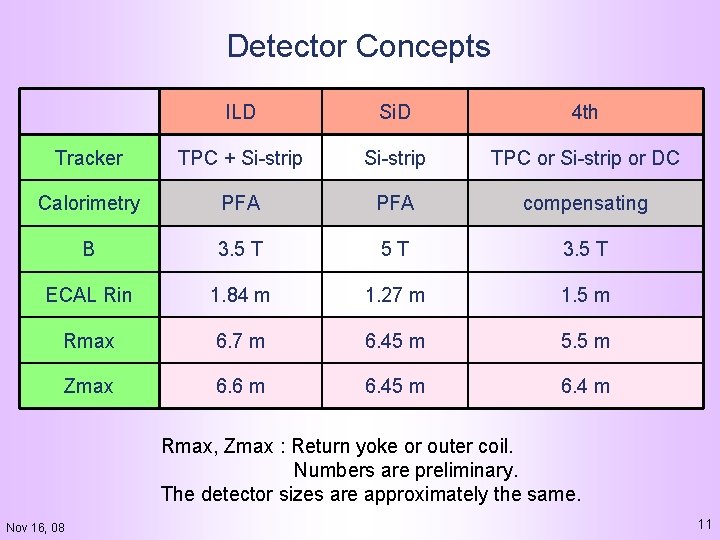 Detector Concepts

| | ILD | SiD | 4th |
|---|---|---|---|
| Tracker | TPC + Si-strip | Si-strip | TPC or Si-strip or DC |
| Calorimetry | PFA | PFA | compensating |
| B | 3.5 T | 5 T | 3.5 T |
| ECAL Rin | 1.84 m | 1.27 m | 1.5 m |
| Rmax | 6.7 m | 6.45 m | 5.5 m |
| Zmax | 6.6 m | 6.45 m | 6.4 m |

Rmax, Zmax : Return yoke or outer coil.
Numbers are preliminary.
The detector sizes are approximately the same.

Nov 16, 08

11